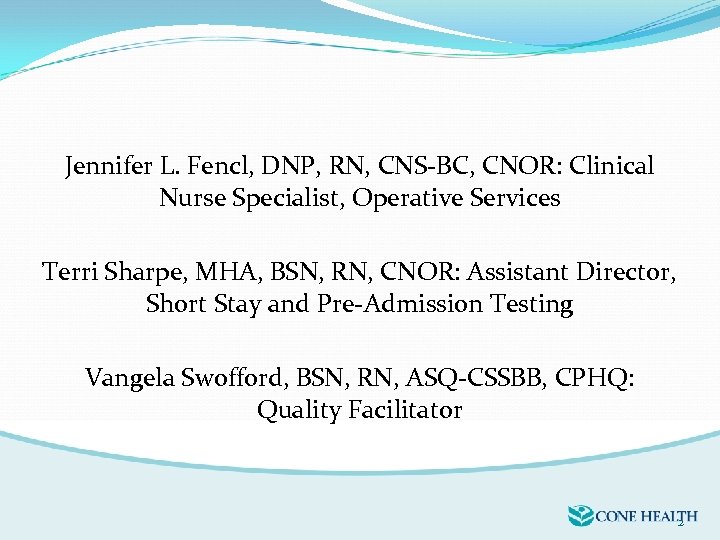 Jennifer L. Fencl, DNP, RN, CNS-BC, CNOR: Clinical Nurse Specialist, Operative Services

Terri Sharpe, MHA, BSN, RN, CNOR: Assistant Director, Short Stay and Pre-Admission Testing

Vangela Swofford, BSN, RN, ASQ-CSSBB, CPHQ: Quality Facilitator

CONE HEALTH

2